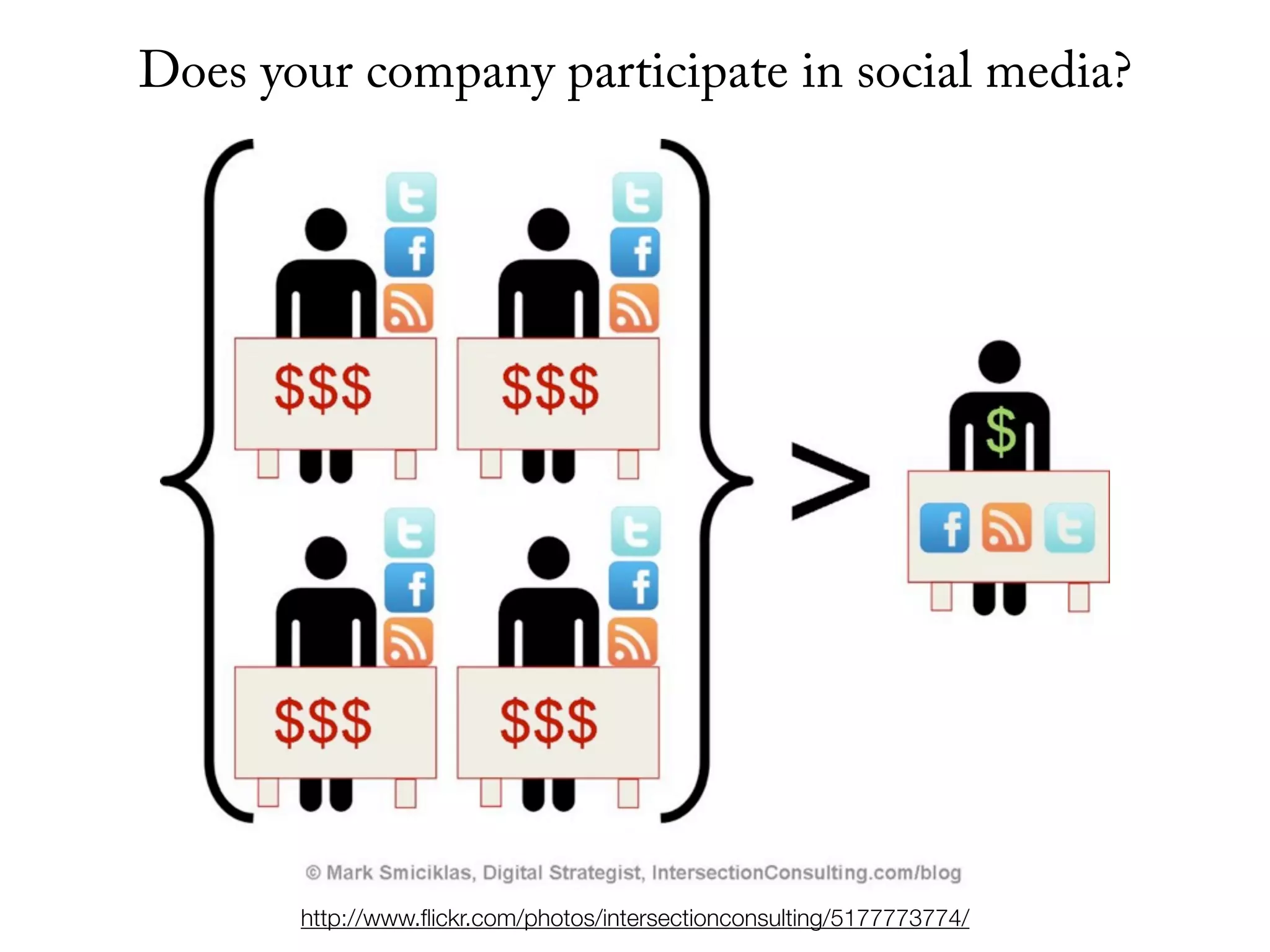 Does your company participate in social media?

$$$

$$$

$$$

$$$

>

$

© Mark Smiciklas, Digital Strategist, IntersectionConsulting.com/blog

http://www.flickr.com/photos/intersectionconsulting/5177773774/